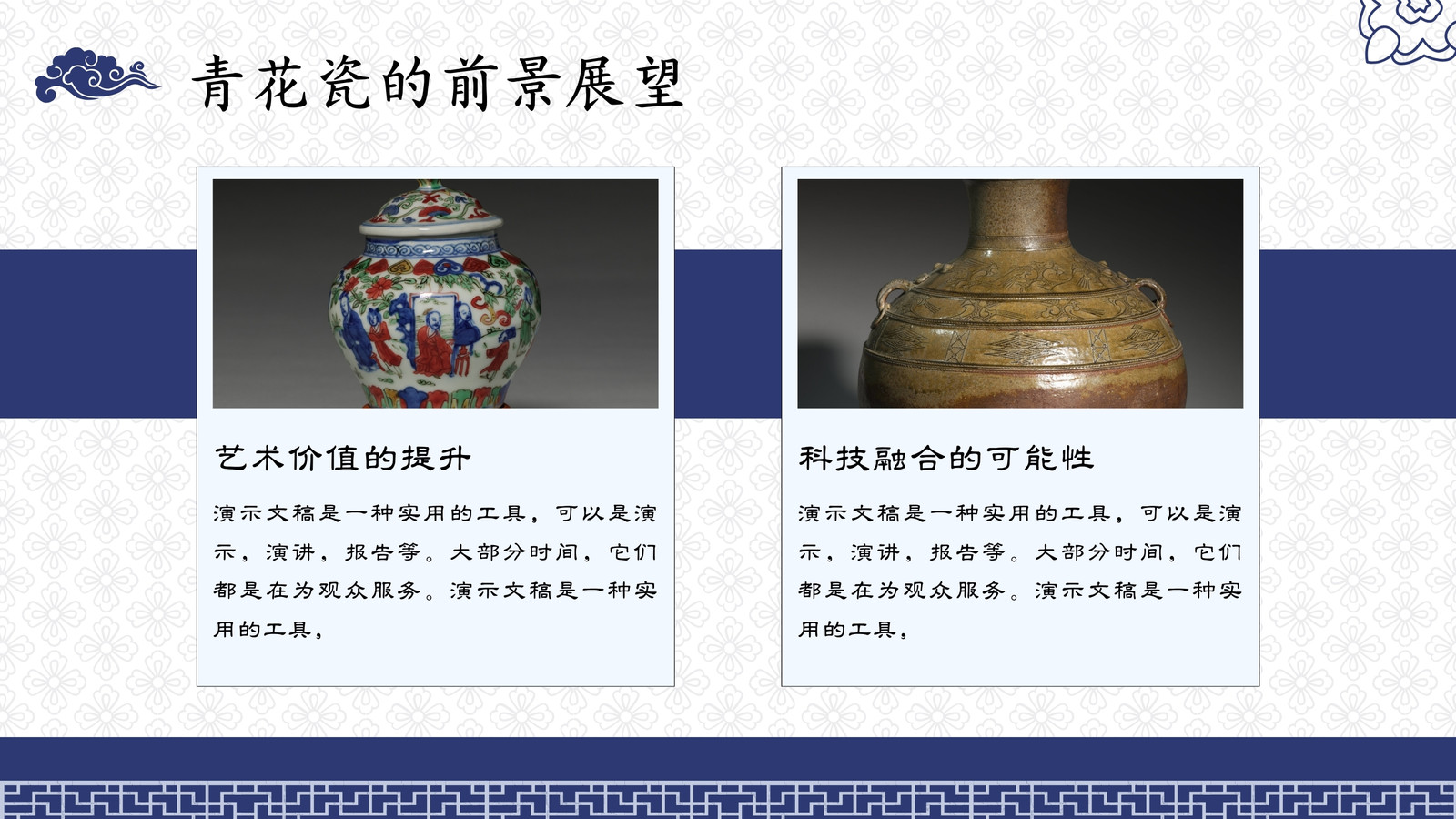 青花瓷的前景展望

艺术价值的提升

演示文稿是一种实用的工具，可以是演示，演讲，报告等。大部分时间，它们都是在为观众服务。演示文稿是一种实用的工具，

科技融合的可能性

演示文稿是一种实用的工具，可以是演示，演讲，报告等。大部分时间，它们都是在为观众服务。演示文稿是一种实用的工具，